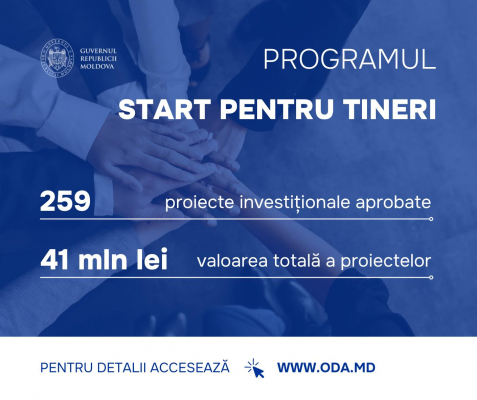 GUVERNUL
REPUBLICII
MOLDOVA

PROGRAMUL

START PENTRU TINERI

259 proiecte investiționale aprobate

41 mln lei valoarea totală a proiectelor

PENTRU DETALII ACCESEAZĂ WWW.ODA.MD